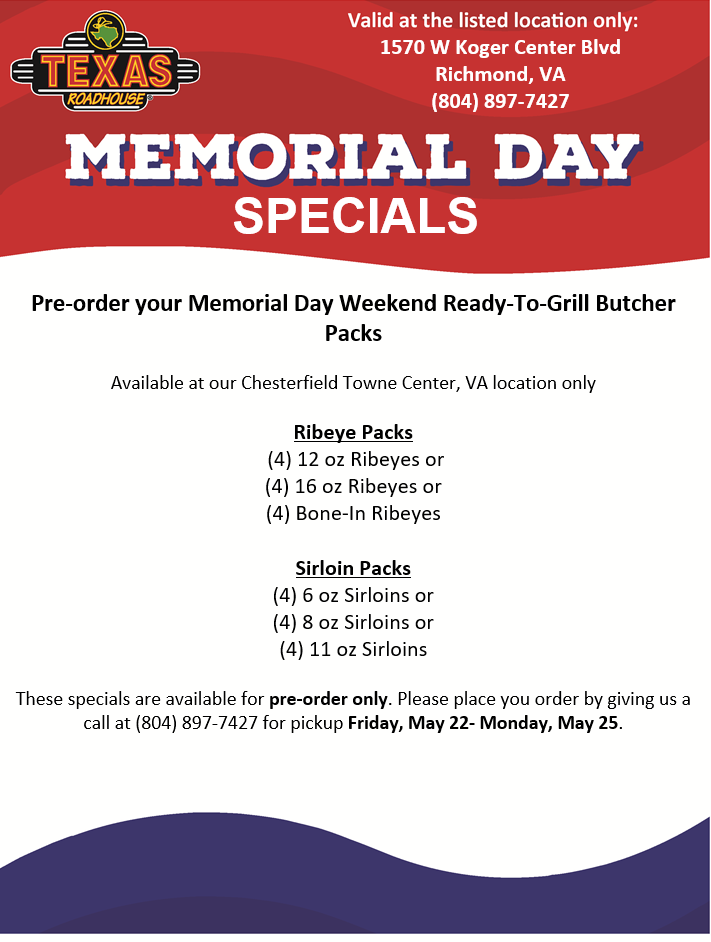 TEXAS ROADHOUSE

Valid at the listed location only:
1570 W Koger Center Blvd
Richmond, VA
(804) 897-7427

MEMORIAL DAY
SPECIALS

Pre-order your Memorial Day Weekend Ready-To-Grill Butcher Packs

Available at our Chesterfield Towne Center, VA location only

Ribeye Packs
(4) 12 oz Ribeyes or
(4) 16 oz Ribeyes or
(4) Bone-In Ribeyes

Sirloin Packs
(4) 6 oz Sirloins or
(4) 8 oz Sirloins or
(4) 11 oz Sirloins

These specials are available for pre-order only. Please place you order by giving us a call at (804) 897-7427 for pickup Friday, May 22- Monday, May 25.